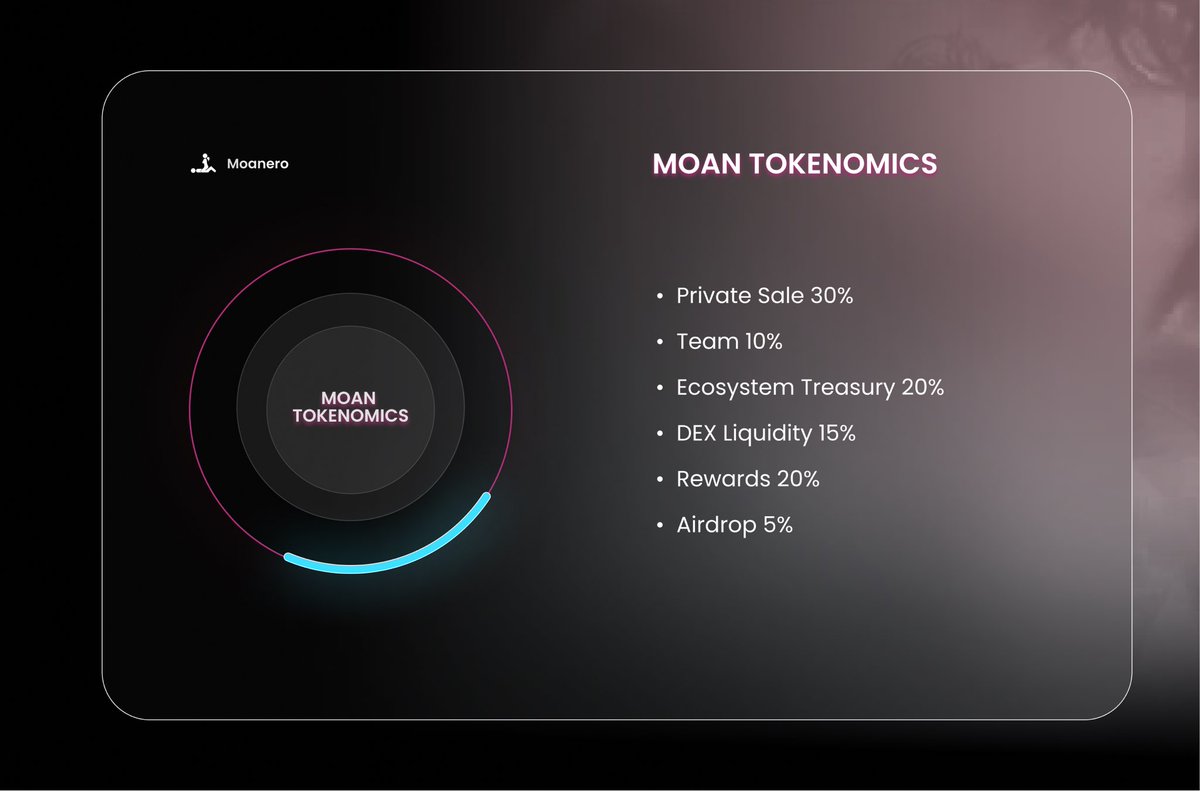 Moanero

MOAN TOKENOMICS

MOAN TOKENOMICS

• Private Sale 30%
• Team 10%
• Ecosystem Treasury 20%
• DEX Liquidity 15%
• Rewards 20%
• Airdrop 5%